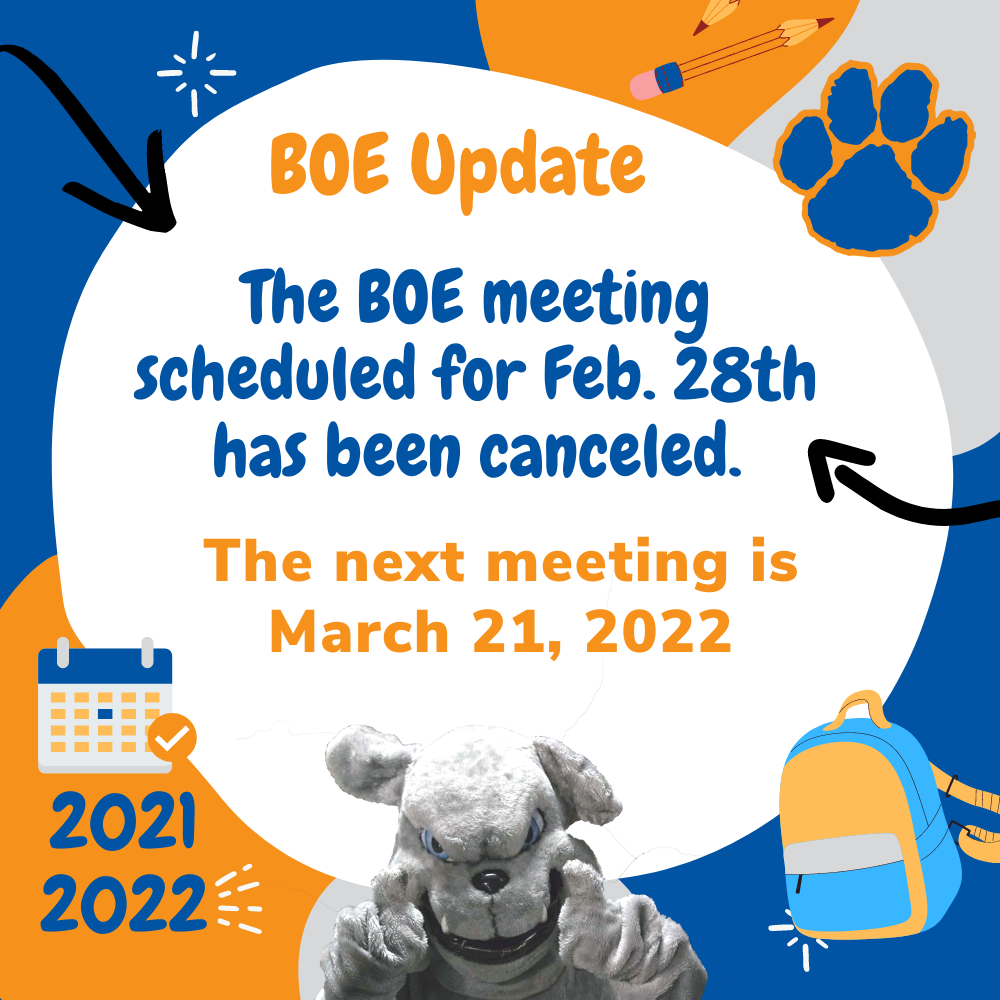 BOE Update

The BOE meeting scheduled for Feb. 28th has been canceled.

The next meeting is March 21, 2022

2021
2022